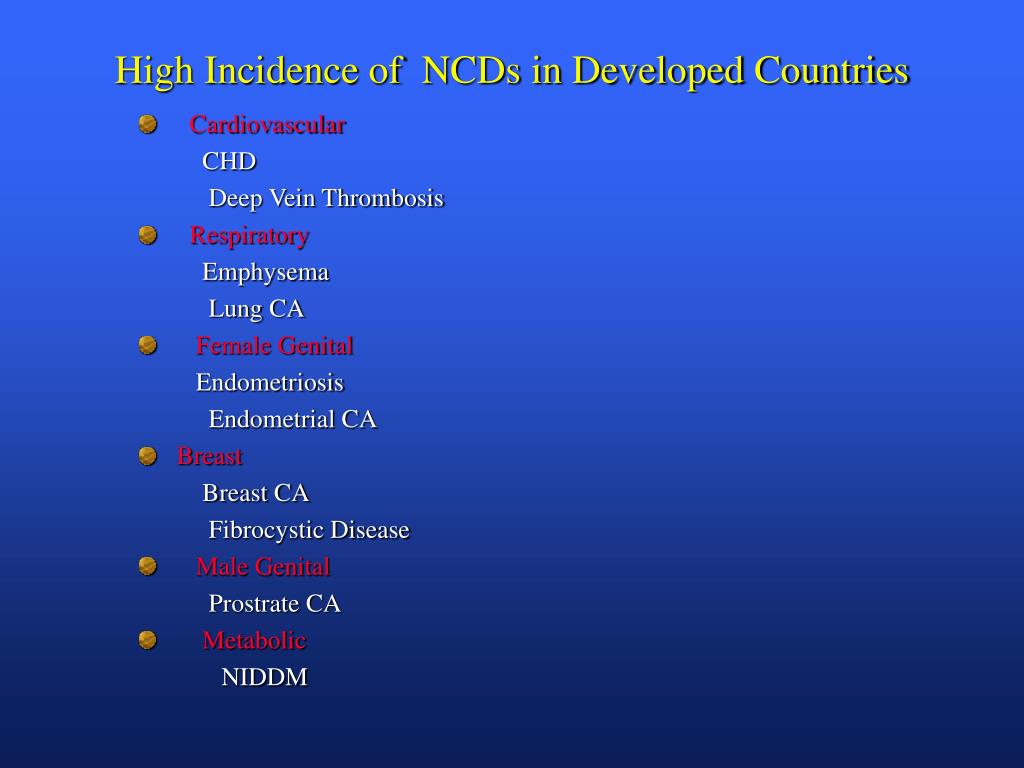 High Incidence of NCDs in Developed Countries

Cardiovascular
CHD
Deep Vein Thrombosis

Respiratory
Emphysema
Lung CA

Female Genital
Endometriosis
Endometrial CA

Breast
Breast CA
Fibrocystic Disease

Male Genital
Prostrate CA

Metabolic
NIDDM